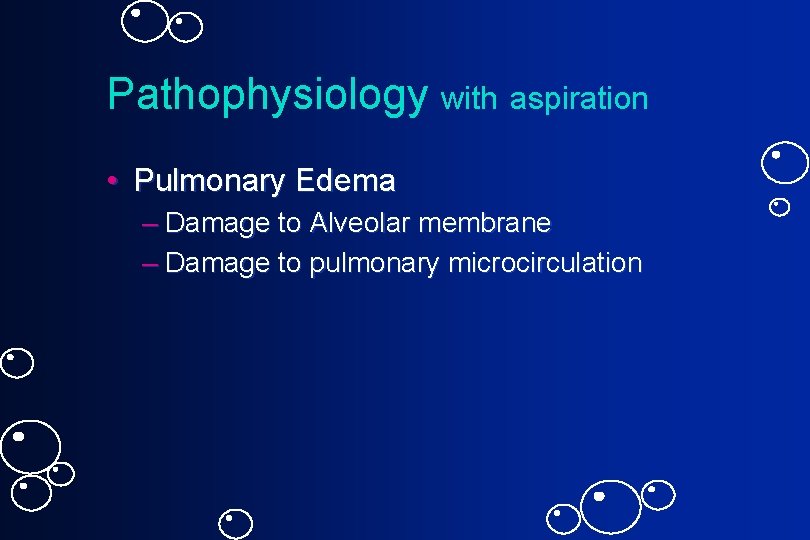 Pathophysiology with aspiration

• Pulmonary Edema
– Damage to Alveolar membrane
– Damage to pulmonary microcirculation